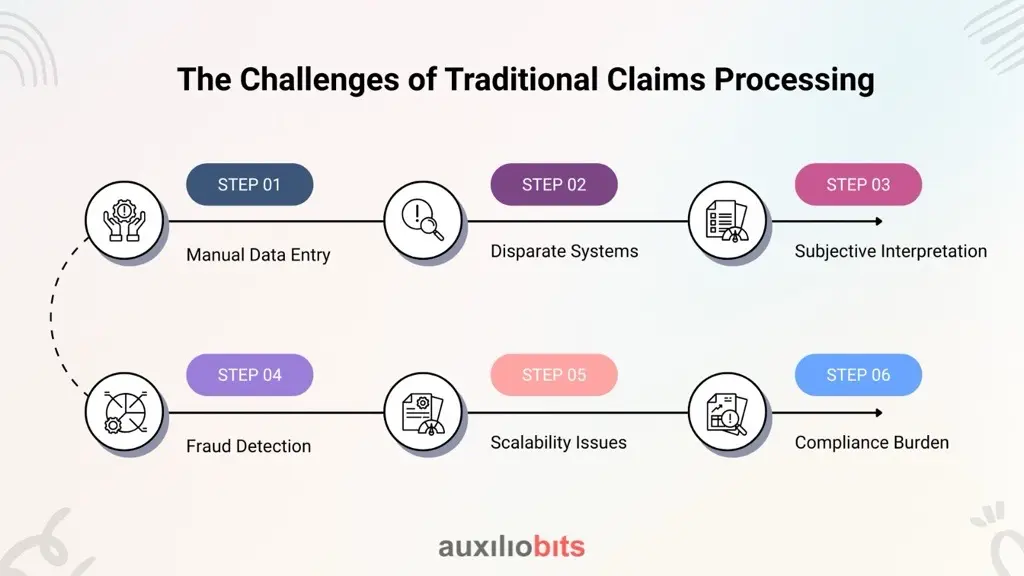 The Challenges of Traditional Claims Processing

STEP 01

Manual Data Entry

STEP 02

Disparate Systems

STEP 03

Subjective Interpretation

STEP 04

Fraud Detection

STEP 05

Scalability Issues

STEP 06

Compliance Burden

auxiliobits